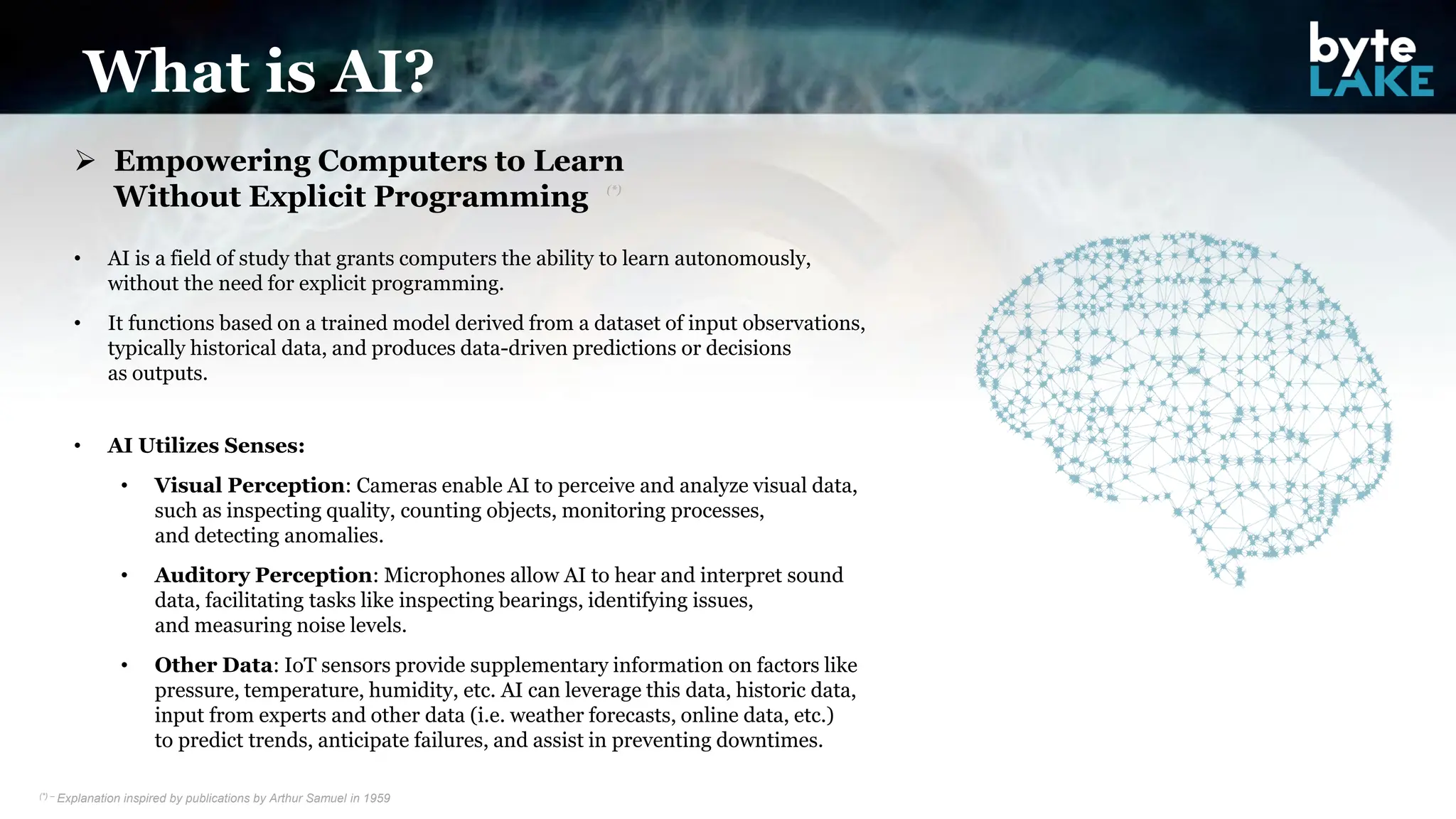 What is AI?

byte LAKE

➢ Empowering Computers to Learn Without Explicit Programming (*)

• AI is a field of study that grants computers the ability to learn autonomously, without the need for explicit programming.

• It functions based on a trained model derived from a dataset of input observations, typically historical data, and produces data-driven predictions or decisions as outputs.

• AI Utilizes Senses:

• Visual Perception: Cameras enable AI to perceive and analyze visual data, such as inspecting quality, counting objects, monitoring processes, and detecting anomalies.

• Auditory Perception: Microphones allow AI to hear and interpret sound data, facilitating tasks like inspecting bearings, identifying issues, and measuring noise levels.

• Other Data: IoT sensors provide supplementary information on factors like pressure, temperature, humidity, etc. AI can leverage this data, historic data, input from experts and other data (i.e. weather forecasts, online data, etc.) to predict trends, anticipate failures, and assist in preventing downtimes.

(*) – Explanation inspired by publications by Arthur Samuel in 1959